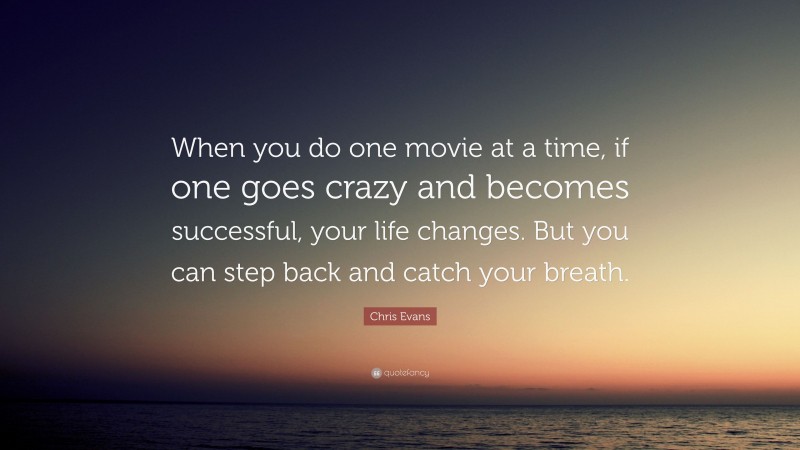 When you do one movie at a time, if one goes crazy and becomes successful, your life changes. But you can step back and catch your breath.

Chris Evans

quotefancy